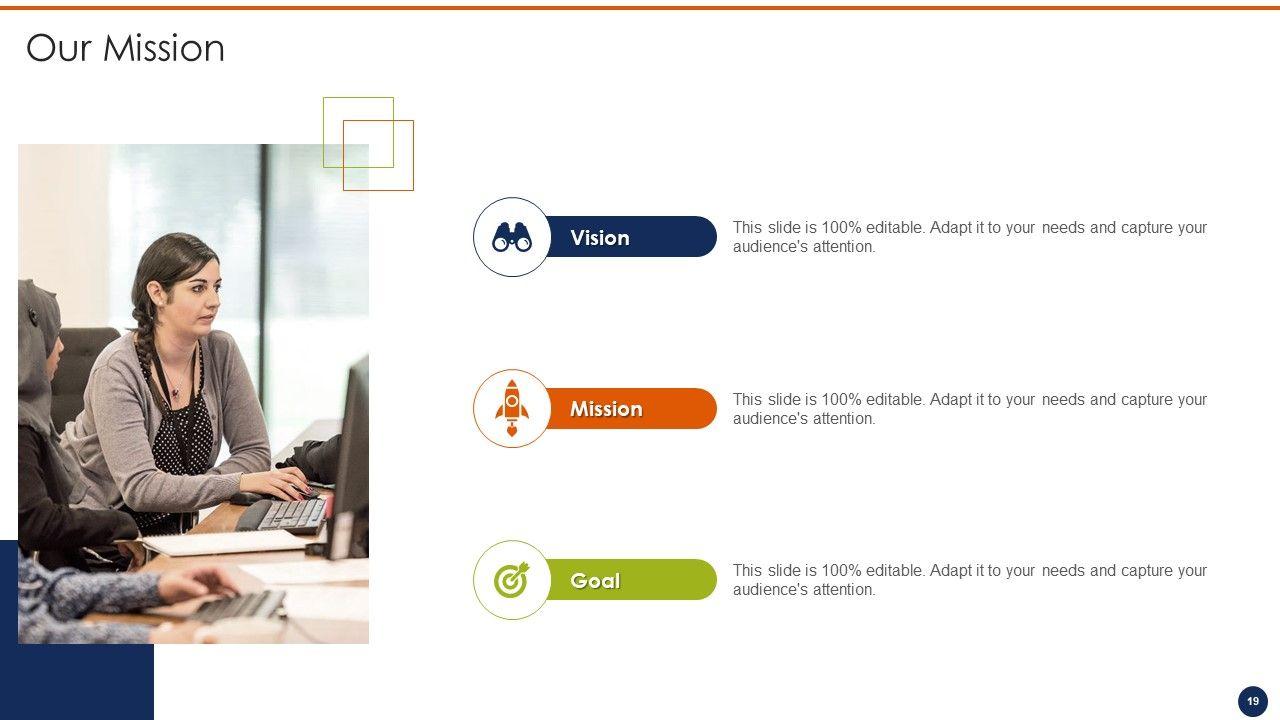 Our Mission

Vision

This slide is 100% editable. Adapt it to your needs and capture your audience's attention.

Mission

This slide is 100% editable. Adapt it to your needs and capture your audience's attention.

Goal

This slide is 100% editable. Adapt it to your needs and capture your audience's attention.

19